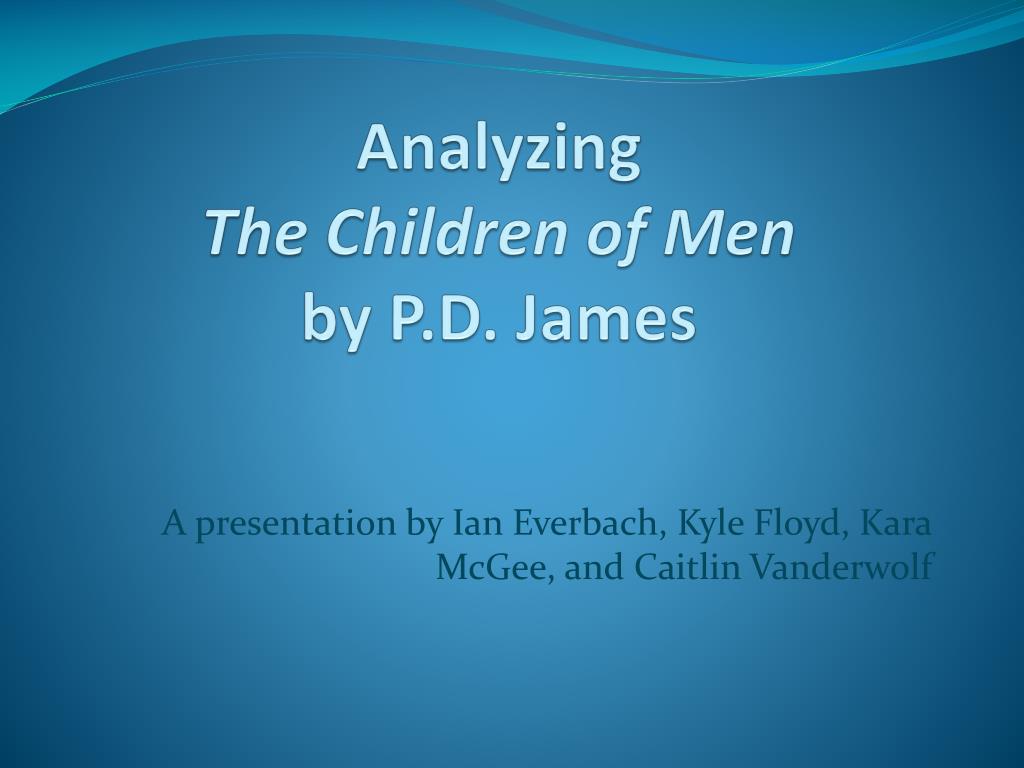 Analyzing
The Children of Men
by P.D. James

A presentation by Ian Everbach, Kyle Floyd, Kara McGee, and Caitlin Vanderwolf